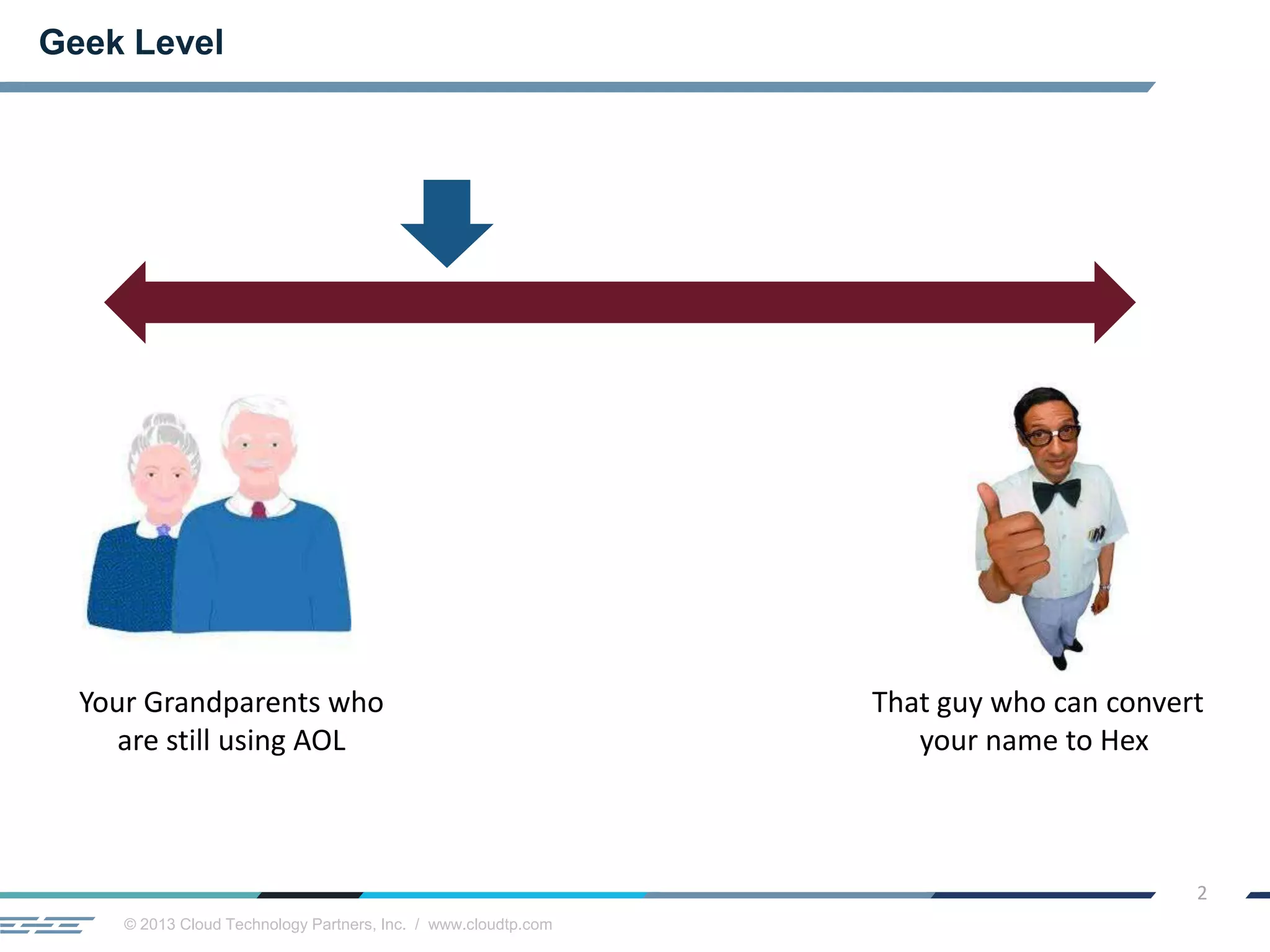 Geek Level

Your Grandparents who are still using AOL

That guy who can convert your name to Hex

2

© 2013 Cloud Technology Partners, Inc. / www.cloudtp.com